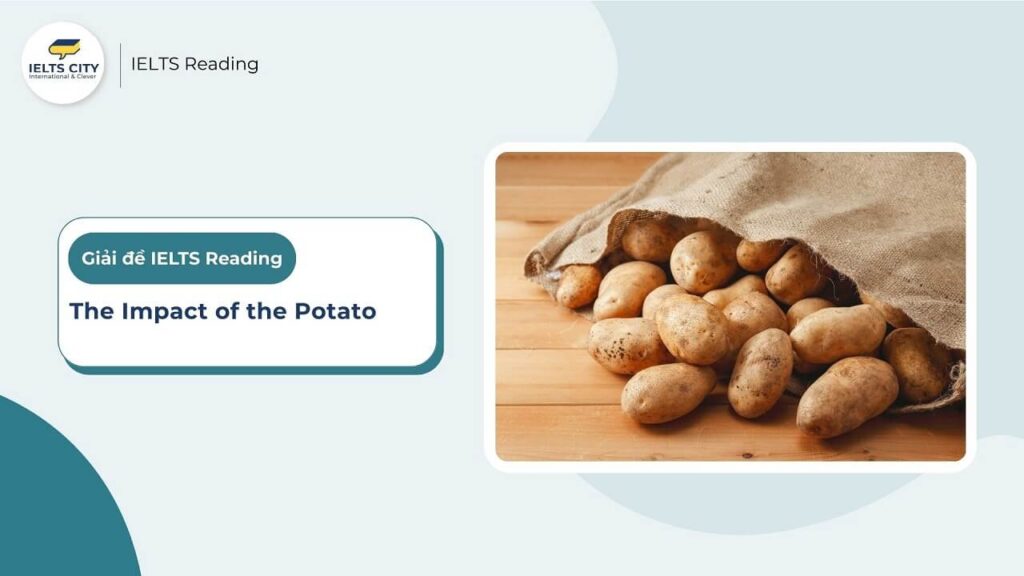 IELTS CITY
International & Clever
IELTS Reading

Giải đề IELTS Reading

The Impact of the Potato